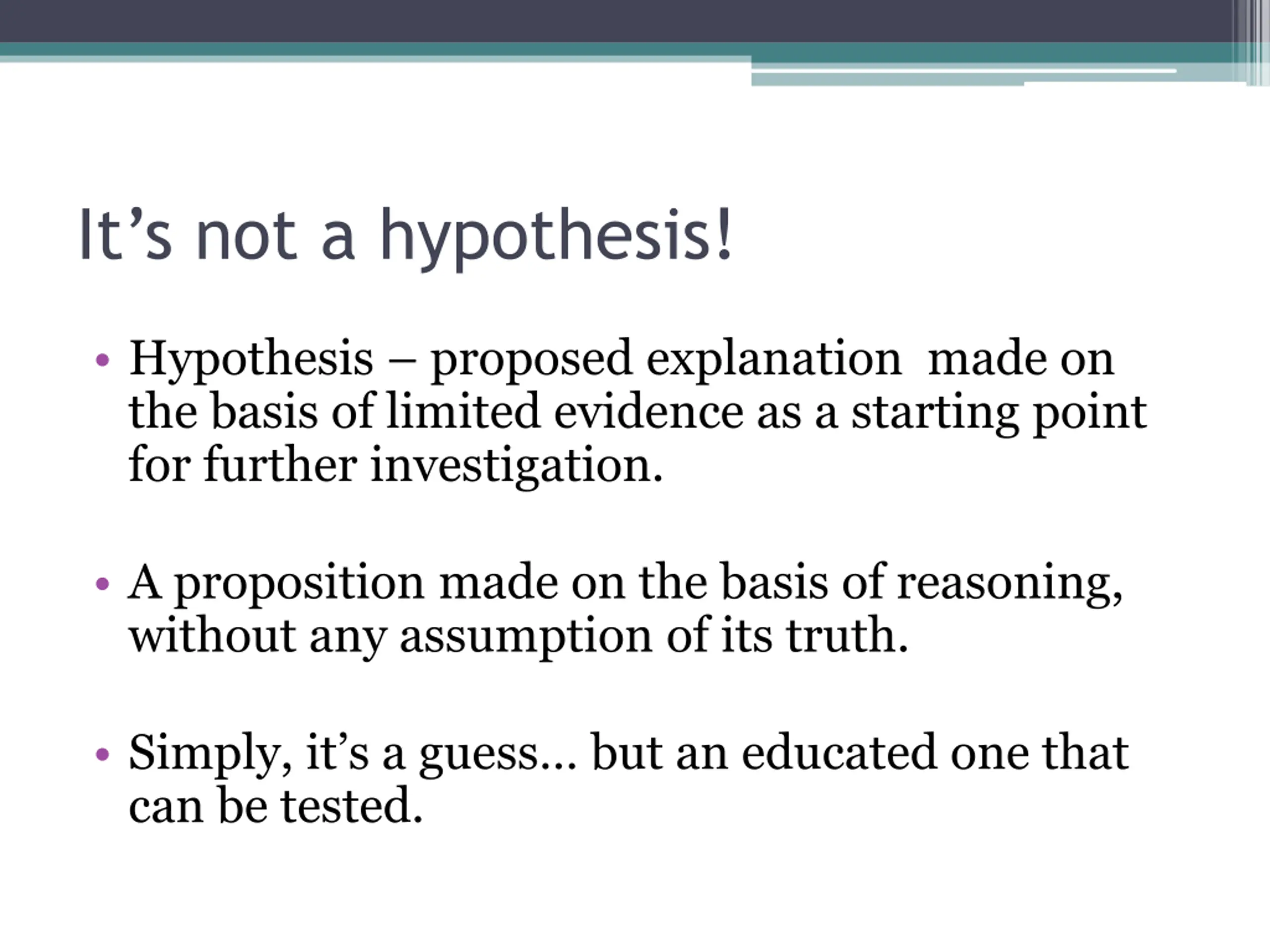 It’s not a hypothesis!

• Hypothesis – proposed explanation made on the basis of limited evidence as a starting point for further investigation.

• A proposition made on the basis of reasoning, without any assumption of its truth.

• Simply, it’s a guess… but an educated one that can be tested.